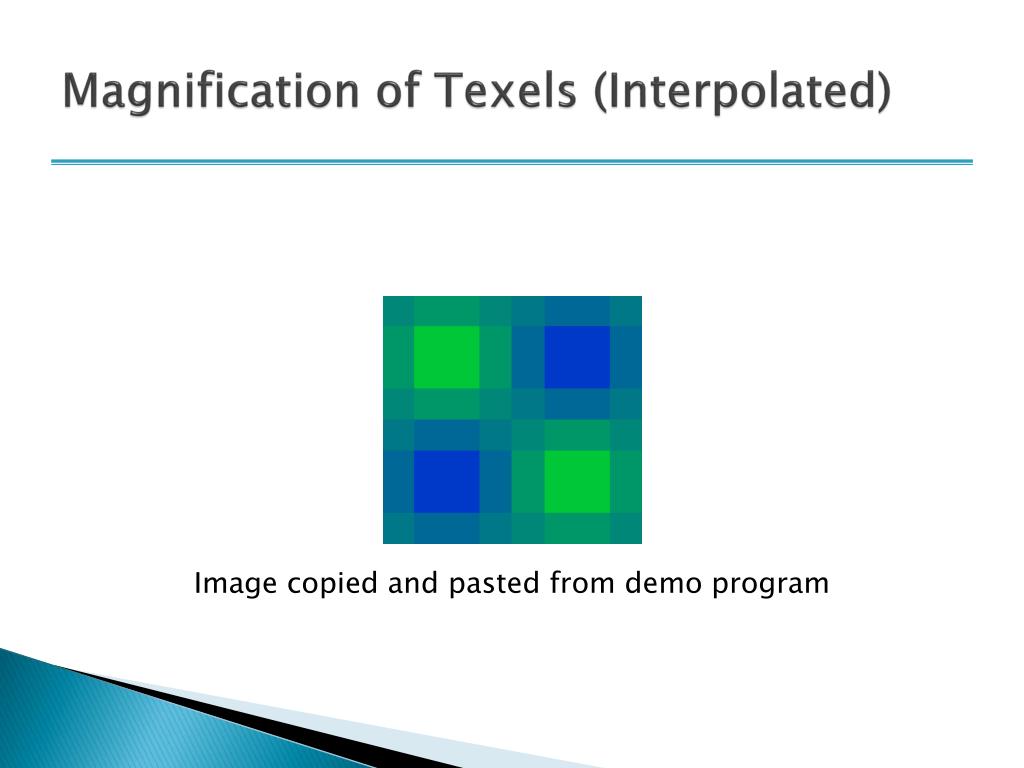 Magnification of Texels (Interpolated)

Image copied and pasted from demo program